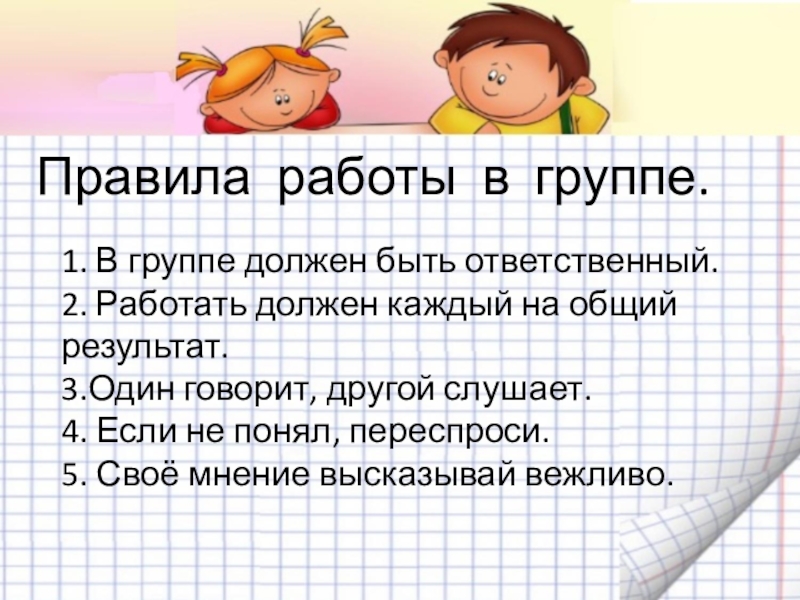 Правила работы в группе.

1. В группе должен быть ответственный.
2. Работать должен каждый на общий результат.
3.Один говорит, другой слушает.
4. Если не понял, переспроси.
5. Своё мнение высказывай вежливо.